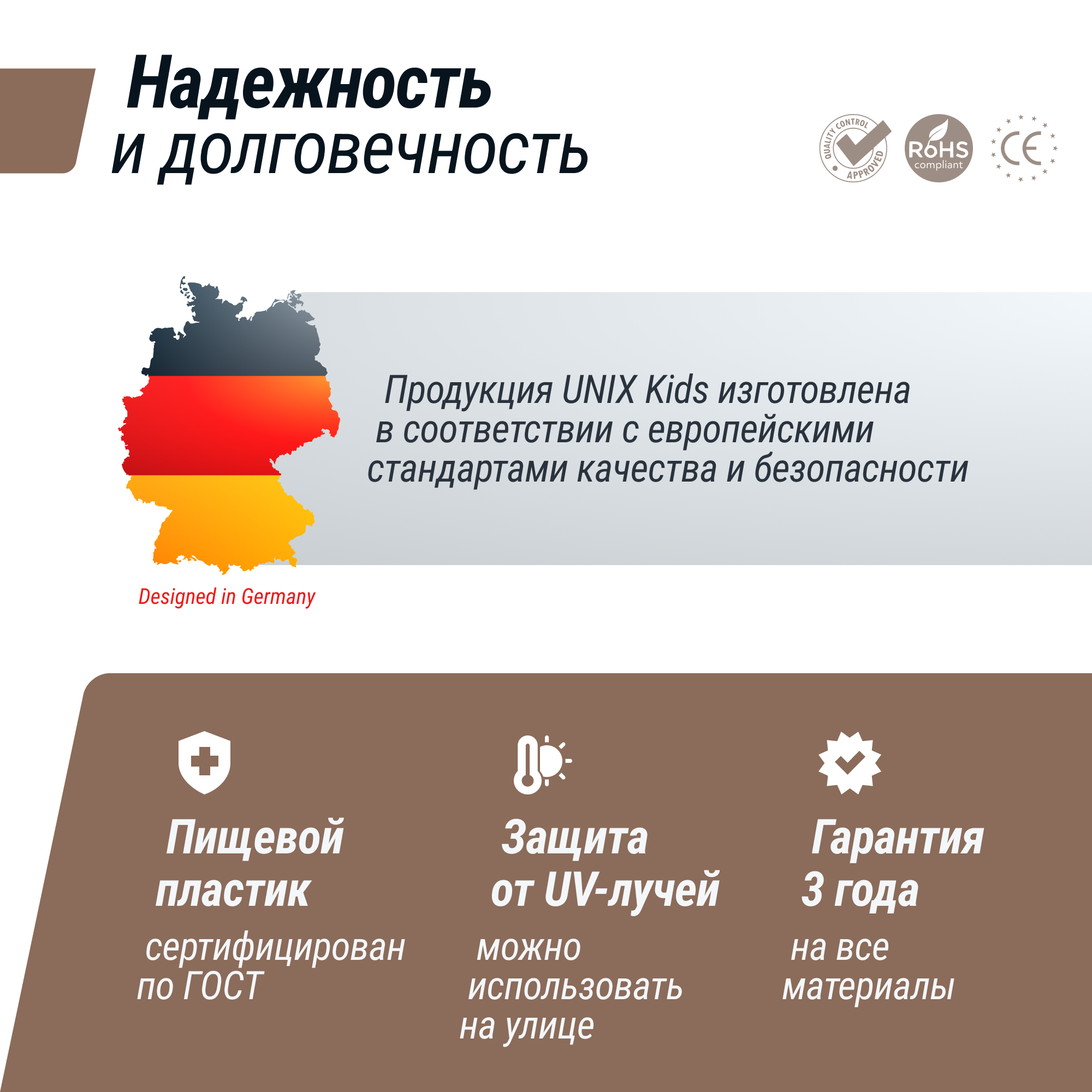 Надежность
и долговечность

QUALITY CONTROL APPROVED

RoHS compliant

CE

Продукция UNIX Kids изготовлена в соответствии с европейскими стандартами качества и безопасности

Designed in Germany

Пищевой пластик

сертифицирован по ГОСТ

Защита от UV-лучей

можно использовать на улице

Гарантия 3 года

на все материалы